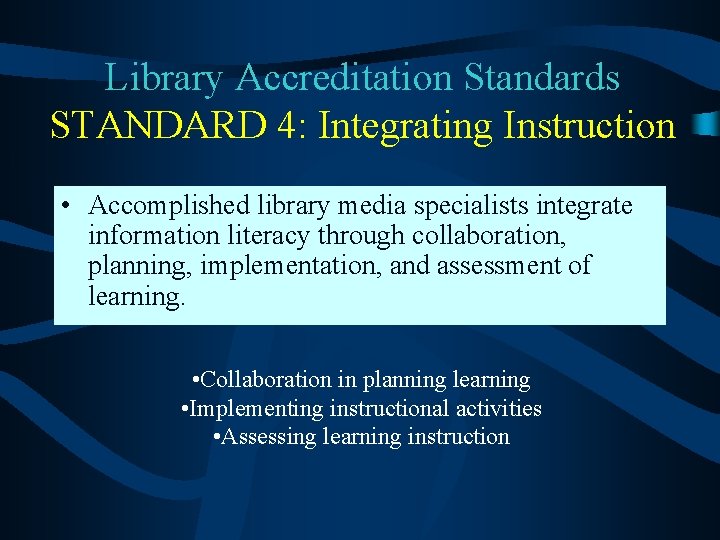 Library Accreditation Standards
STANDARD 4: Integrating Instruction

• Accomplished library media specialists integrate information literacy through collaboration, planning, implementation, and assessment of learning.

•Collaboration in planning learning
•Implementing instructional activities
•Assessing learning instruction